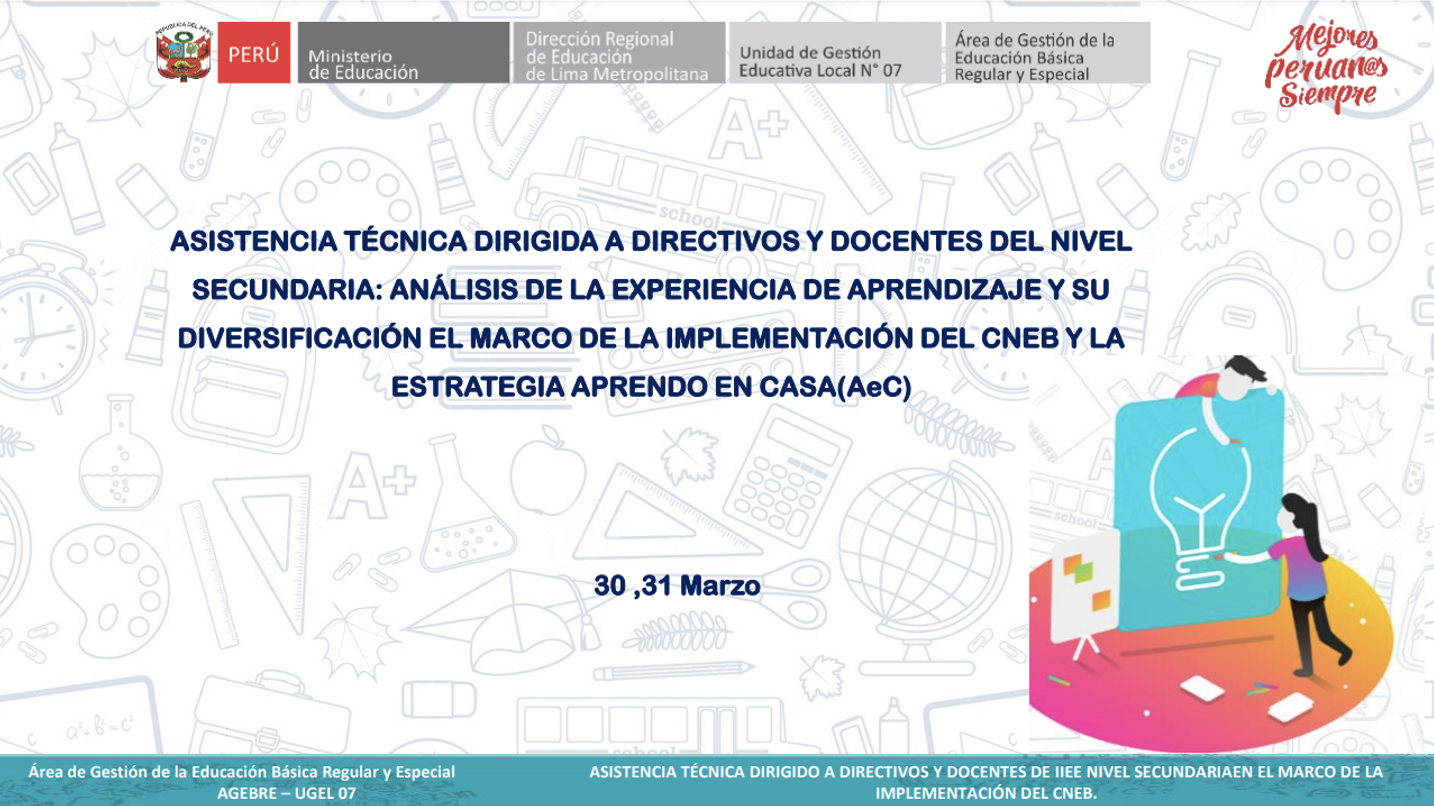 PERÚ Ministerio de Educación

Dirección Regional de Educación de Lima Metropolitana

Unidad de Gestión Educativa Local N° 07

Área de Gestión de la Educación Básica Regular y Especial

Mejores peruan@s Siempre

ASISTENCIA TÉCNICA DIRIGIDA A DIRECTIVOS Y DOCENTES DEL NIVEL SECUNDARIA: ANÁLISIS DE LA EXPERIENCIA DE APRENDIZAJE Y SU DIVERSIFICACIÓN EL MARCO DE LA IMPLEMENTACIÓN DEL CNEB Y LA ESTRATEGIA APRENDO EN CASA(AeC)

30 ,31 Marzo

Área de Gestión de la Educación Básica Regular y Especial
AGEBRE – UGEL 07

ASISTENCIA TÉCNICA DIRIGIDO A DIRECTIVOS Y DOCENTES DE IIEE NIVEL SECUNDARIAEN EL MARCO DE LA IMPLEMENTACIÓN DEL CNEB.